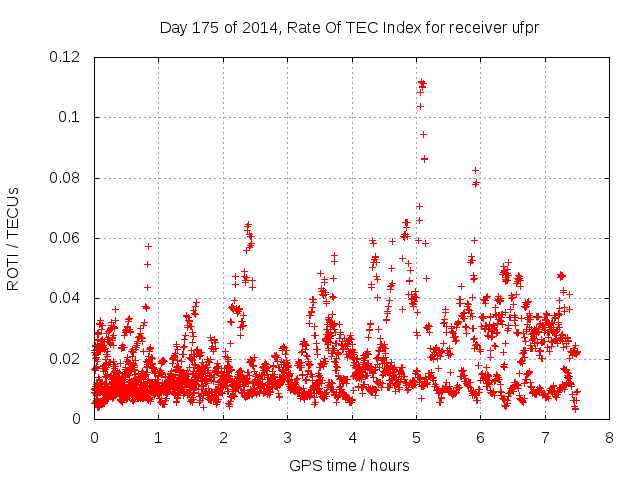 Day 175 of 2014, Rate Of TEC Index for receiver ufpr

ROTI / TECUs

0.12
0.1
0.08
0.06
0.04
0.02
0

0 1 2 3 4 5 6 7 8

GPS time / hours